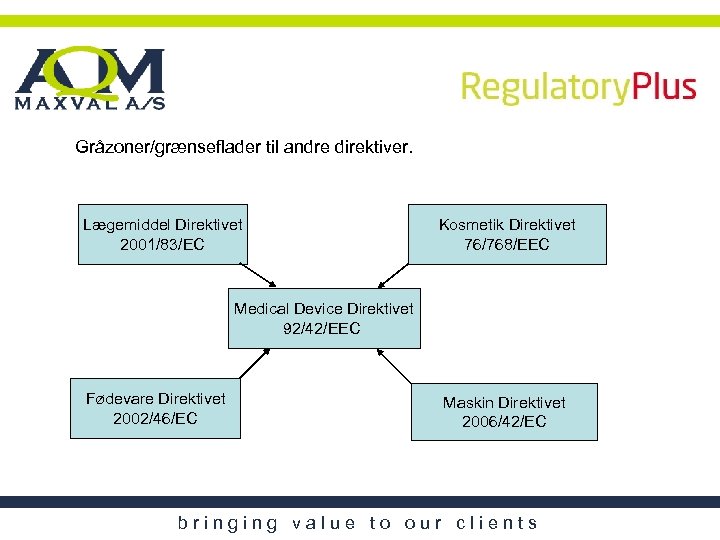 AQM
MAXVAL A/S

RegulatoryPlus

Gråzoner/grænseflader til andre direktiver.

Lægemiddel Direktivet
2001/83/EC

Kosmetik Direktivet
76/768/EEC

Medical Device Direktivet
92/42/EEC

Fødevare Direktivet
2002/46/EC

Maskin Direktivet
2006/42/EC

bringing value to our clients